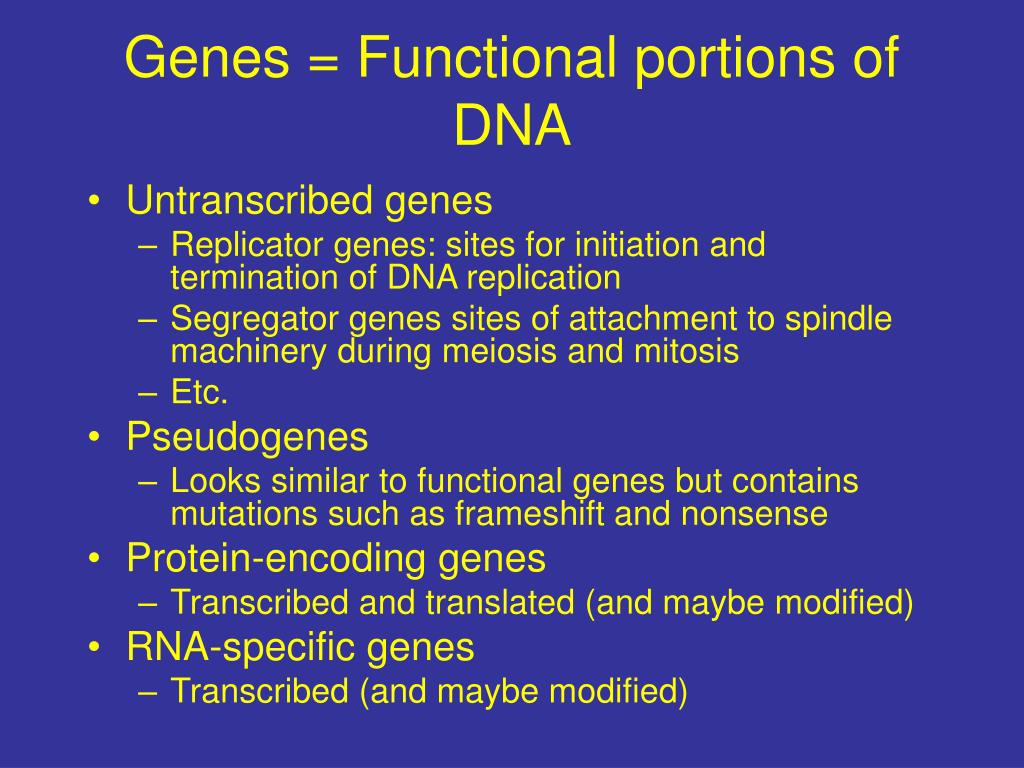 Genes = Functional portions of DNA

• Untranscribed genes
  – Replicator genes: sites for initiation and termination of DNA replication
  – Segregator genes sites of attachment to spindle machinery during meiosis and mitosis
  – Etc.
• Pseudogenes
  – Looks similar to functional genes but contains mutations such as frameshift and nonsense
• Protein-encoding genes
  – Transcribed and translated (and maybe modified)
• RNA-specific genes
  – Transcribed (and maybe modified)